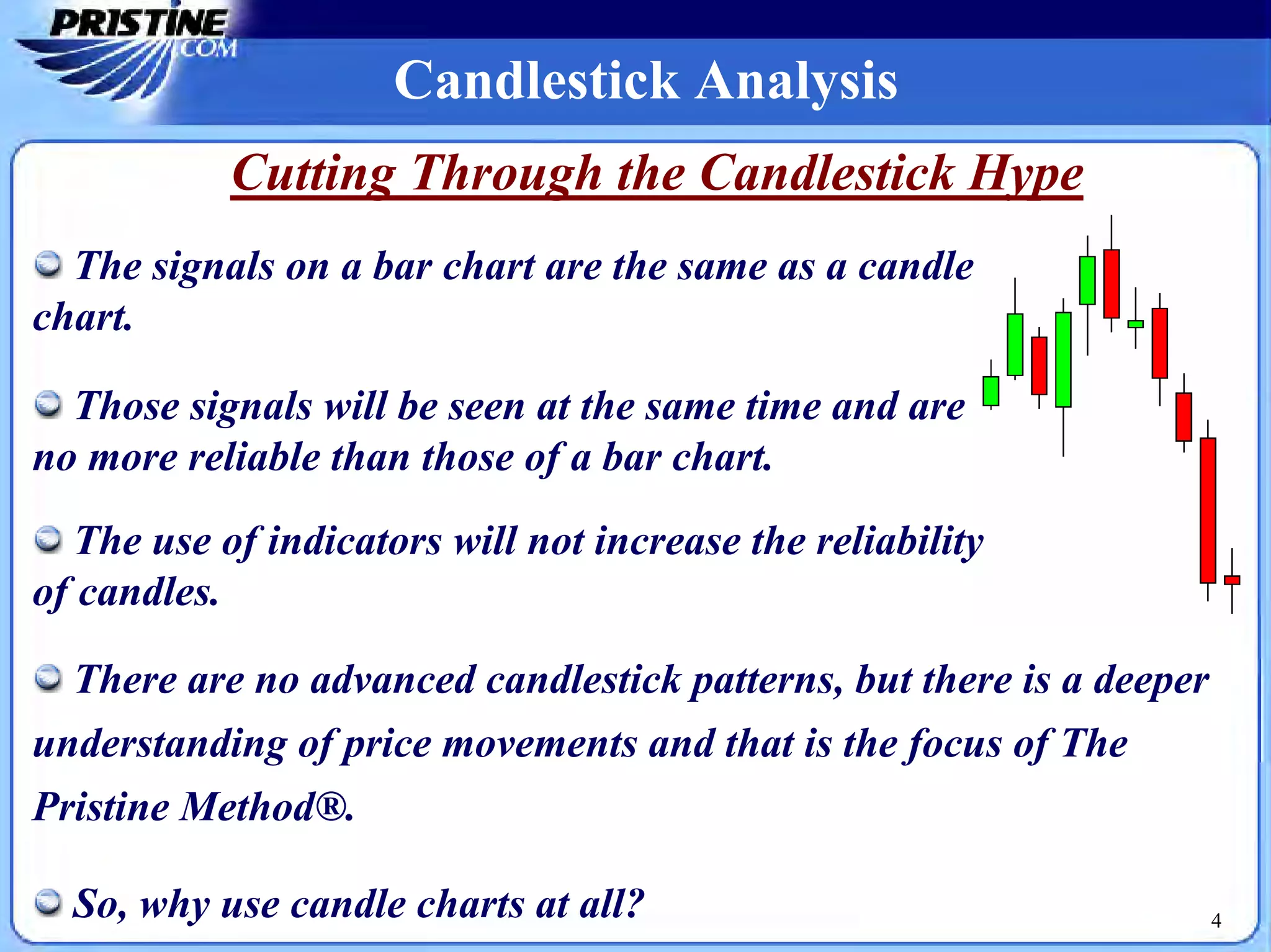 PRISTINE .COM

Candlestick Analysis

Cutting Through the Candlestick Hype

The signals on a bar chart are the same as a candle chart.

Those signals will be seen at the same time and are no more reliable than those of a bar chart.

The use of indicators will not increase the reliability of candles.

There are no advanced candlestick patterns, but there is a deeper understanding of price movements and that is the focus of The Pristine Method®.

So, why use candle charts at all?

4